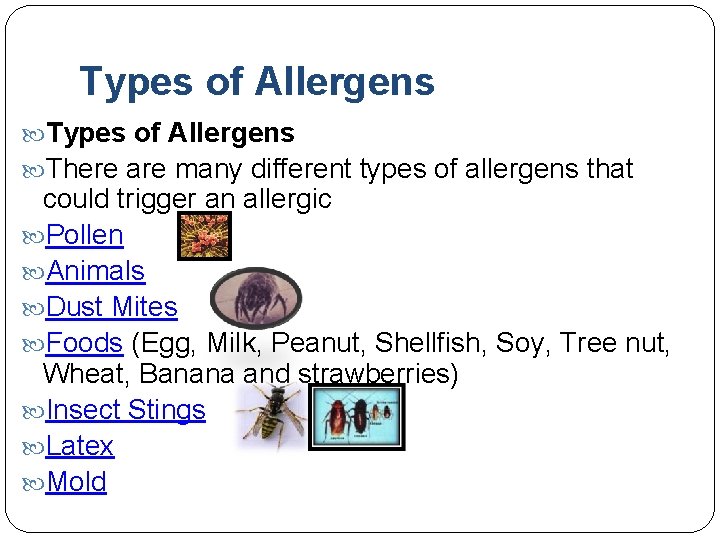 Types of Allergens

Types of Allergens

There are many different types of allergens that could trigger an allergic

Pollen

Animals

Dust Mites

Foods (Egg, Milk, Peanut, Shellfish, Soy, Tree nut, Wheat, Banana and strawberries)

Insect Stings

Latex

Mold